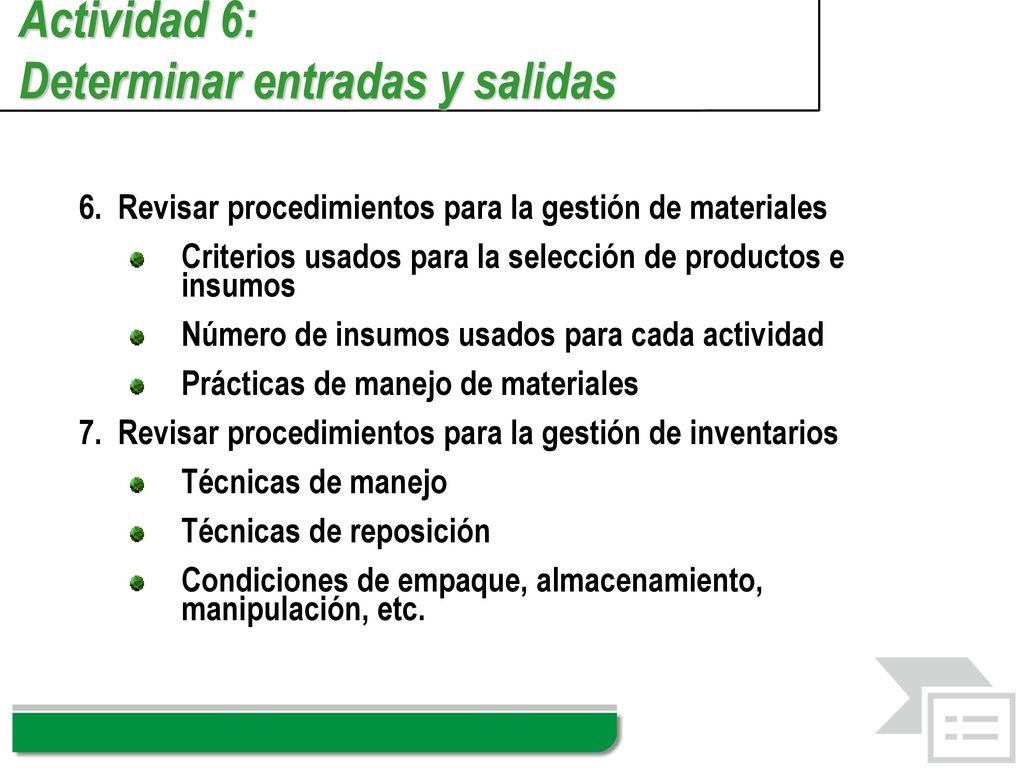 Actividad 6:
Determinar entradas y salidas

6. Revisar procedimientos para la gestión de materiales
- Criterios usados para la selección de productos e insumos
- Número de insumos usados para cada actividad
- Prácticas de manejo de materiales

7. Revisar procedimientos para la gestión de inventarios
- Técnicas de manejo
- Técnicas de reposición
- Condiciones de empaque, almacenamiento, manipulación, etc.